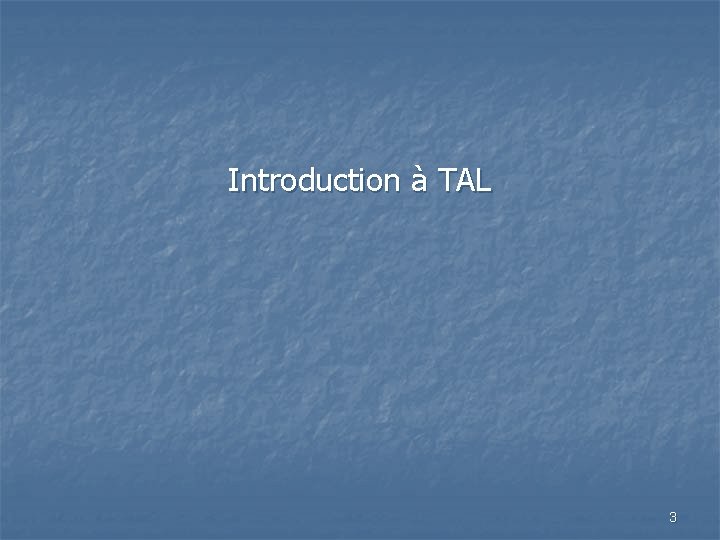 Introduction à TAL

3